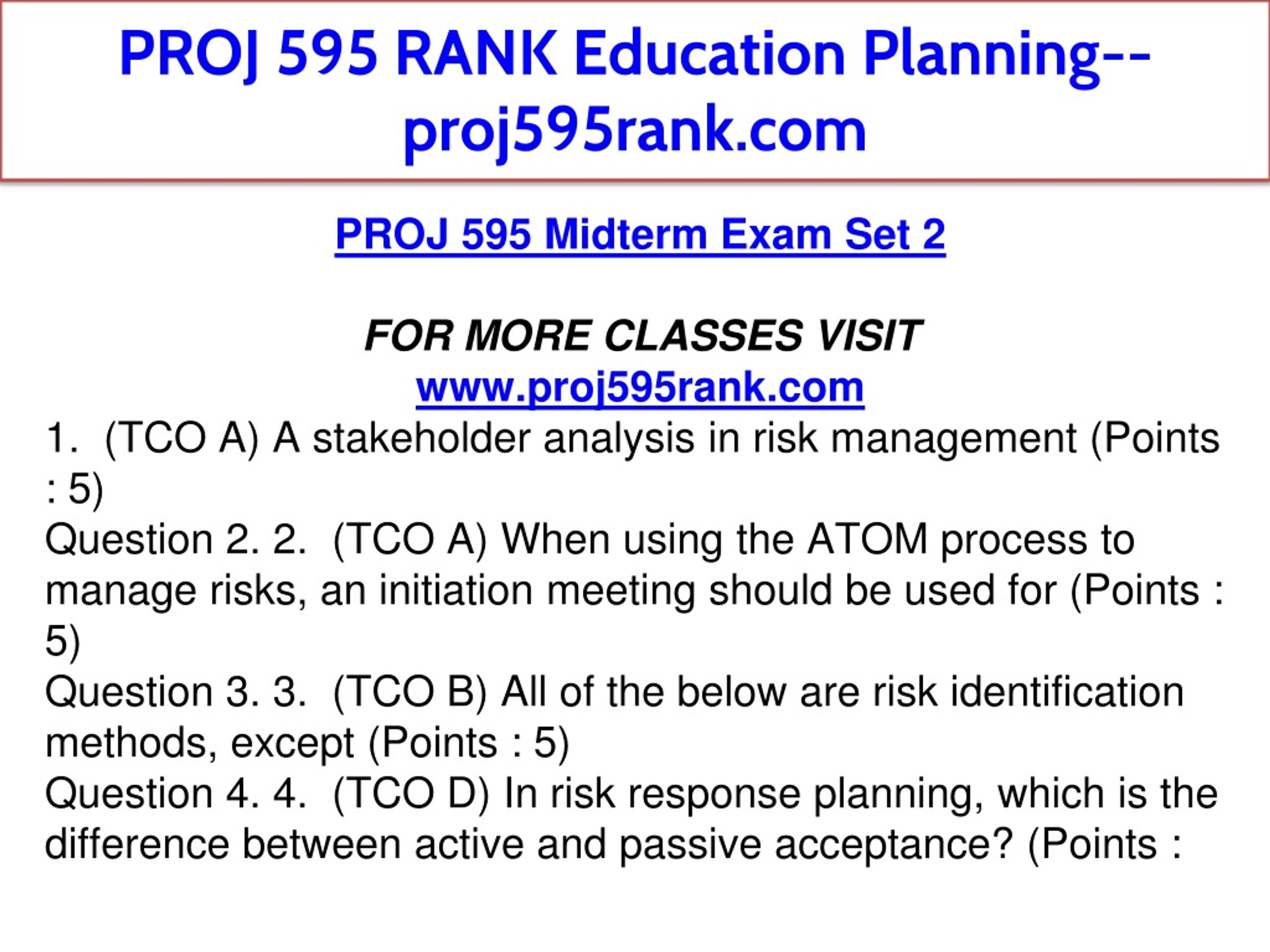 PROJ 595 RANK Education Planning--proj595rank.com

PROJ 595 Midterm Exam Set 2

FOR MORE CLASSES VISIT
www.proj595rank.com

1. (TCO A) A stakeholder analysis in risk management (Points : 5)
Question 2. 2. (TCO A) When using the ATOM process to manage risks, an initiation meeting should be used for (Points : 5)
Question 3. 3. (TCO B) All of the below are risk identification methods, except (Points : 5)
Question 4. 4. (TCO D) In risk response planning, which is the difference between active and passive acceptance? (Points :